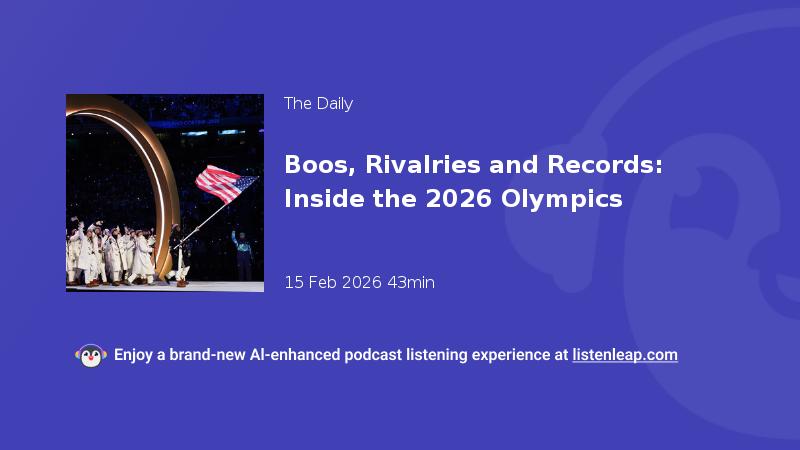 The Daily

Boos, Rivalries and Records: Inside the 2026 Olympics

15 Feb 2026 43min

Enjoy a brand-new AI-enhanced podcast listening experience at listenleap.com